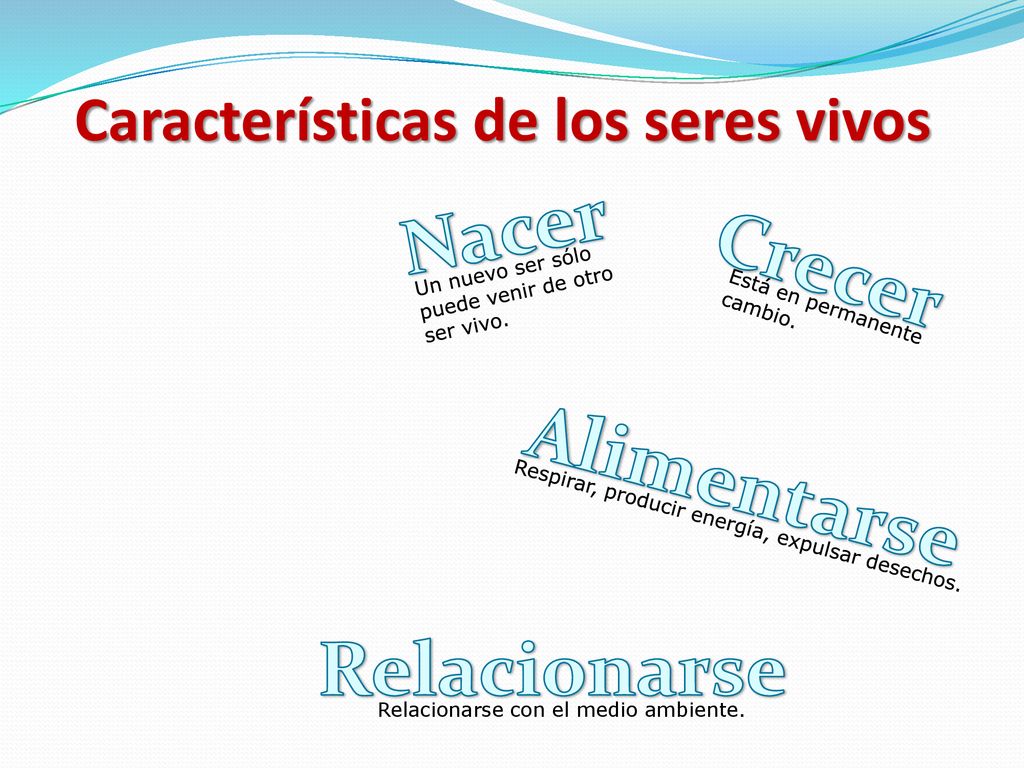 Características de los seres vivos

Nacer
Un nuevo ser sólo puede venir de otro ser vivo.

Crecer
Está en permanente cambio.

Alimentarse
Respirar, producir energía, expulsar desechos.

Relacionarse
Relacionarse con el medio ambiente.